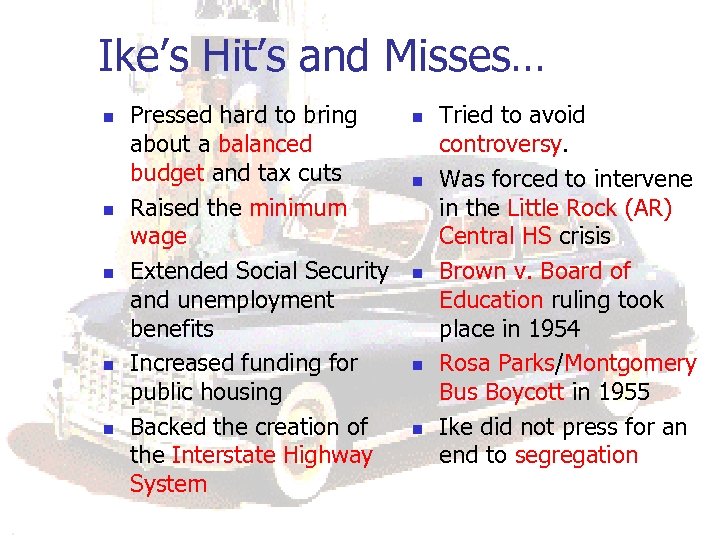 Ike's Hit's and Misses…

- Pressed hard to bring about a balanced budget and tax cuts
- Raised the minimum wage
- Extended Social Security and unemployment benefits
- Increased funding for public housing
- Backed the creation of the Interstate Highway System

- Tried to avoid controversy.
- Was forced to intervene in the Little Rock (AR) Central HS crisis
- Brown v. Board of Education ruling took place in 1954
- Rosa Parks/Montgomery Bus Boycott in 1955
- Ike did not press for an end to segregation